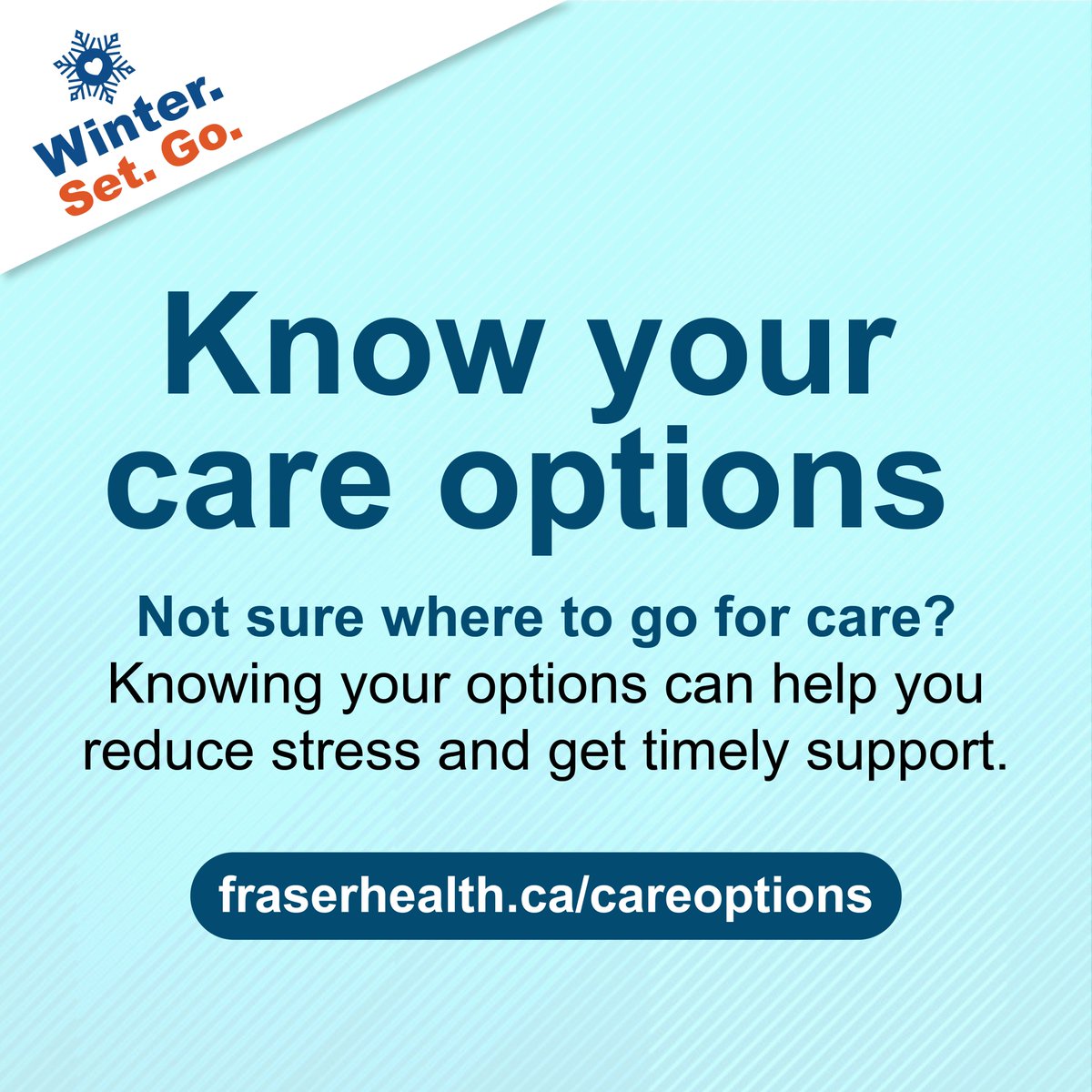 Winter. Set. Go.

Know your care options

Not sure where to go for care? Knowing your options can help you reduce stress and get timely support.

fraserhealth.ca/careoptions